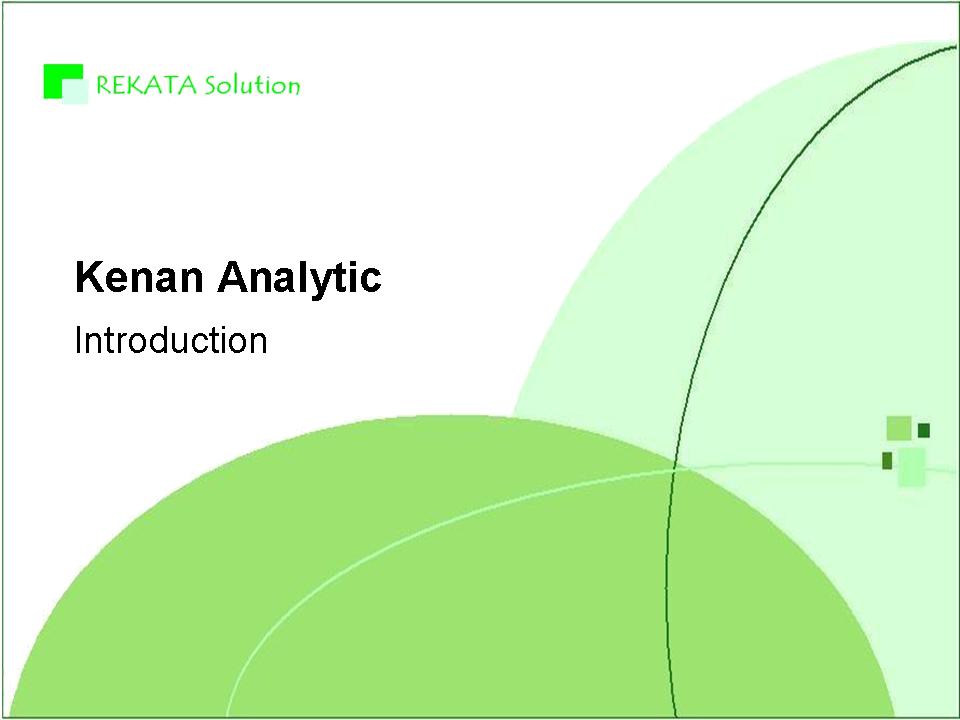 REKATA Solution

Kenan Analytic

Introduction